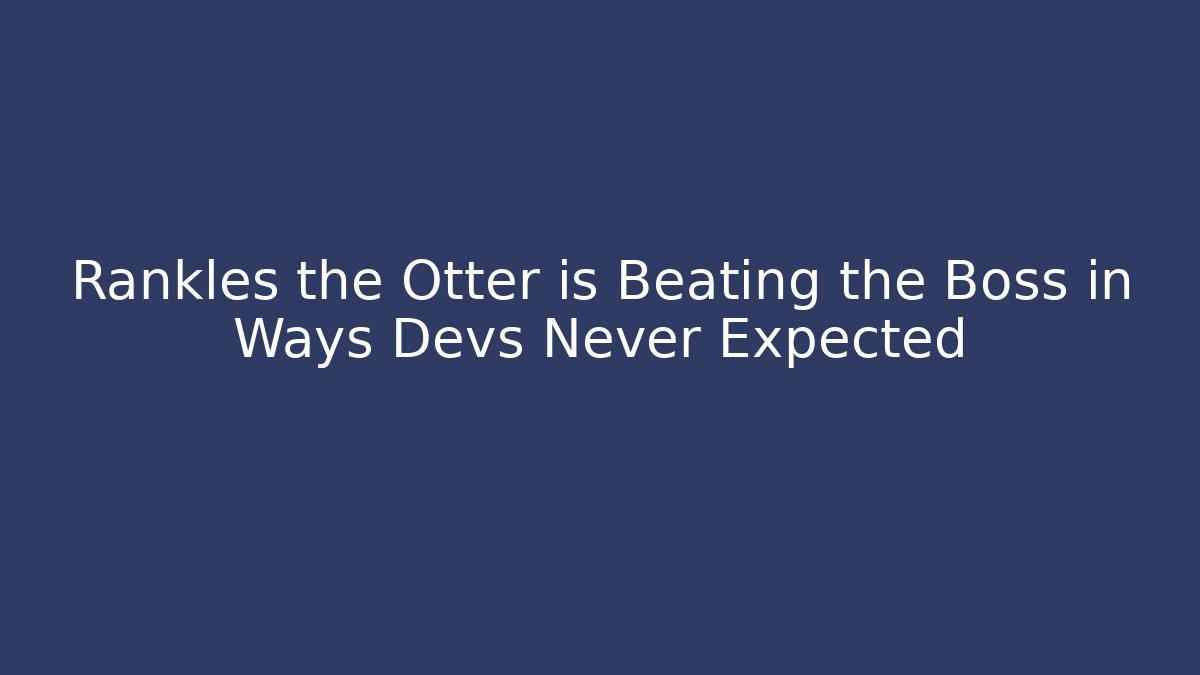 Rankles the Otter is Beating the Boss in Ways Devs Never Expected